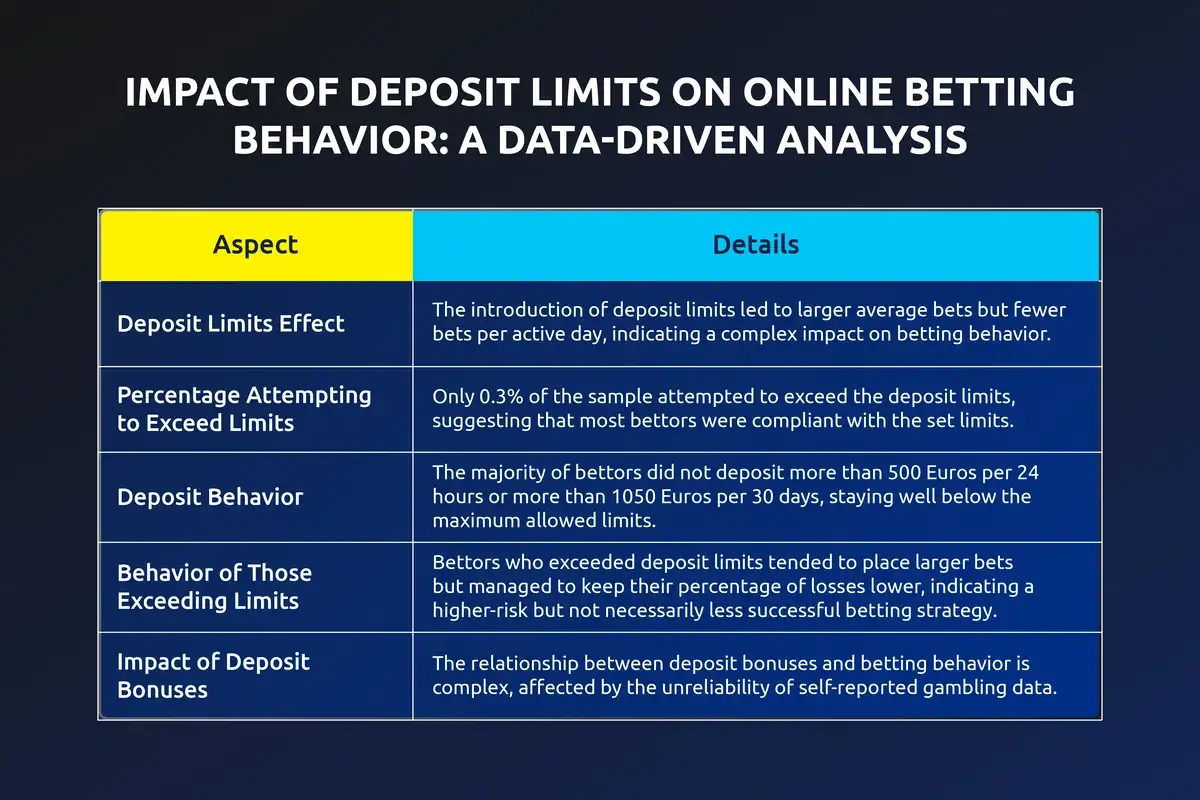 IMPACT OF DEPOSIT LIMITS ON ONLINE BETTING BEHAVIOR: A DATA-DRIVEN ANALYSIS

| Aspect | Details |
|---|---|
| Deposit Limits Effect | The introduction of deposit limits led to larger average bets but fewer bets per active day, indicating a complex impact on betting behavior. |
| Percentage Attempting to Exceed Limits | Only 0.3% of the sample attempted to exceed the deposit limits, suggesting that most bettors were compliant with the set limits. |
| Deposit Behavior | The majority of bettors did not deposit more than 500 Euros per 24 hours or more than 1050 Euros per 30 days, staying well below the maximum allowed limits. |
| Behavior of Those Exceeding Limits | Bettors who exceeded deposit limits tended to place larger bets but managed to keep their percentage of losses lower, indicating a higher-risk but not necessarily less successful betting strategy. |
| Impact of Deposit Bonuses | The relationship between deposit bonuses and betting behavior is complex, affected by the unreliability of self-reported gambling data. |